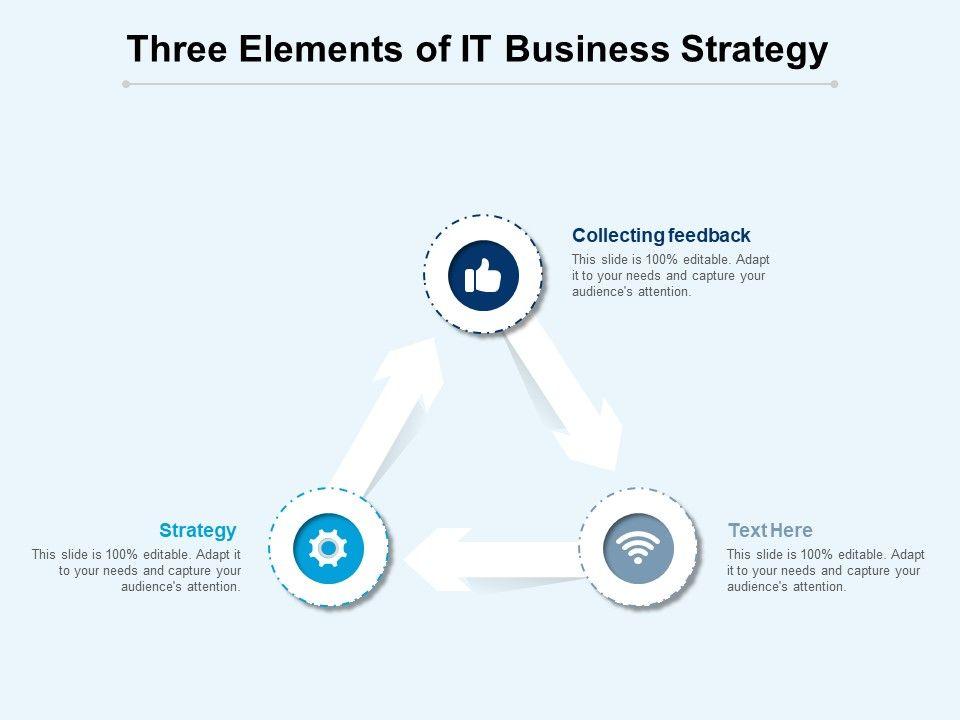 Three Elements of IT Business Strategy

Collecting feedback
This slide is 100% editable. Adapt it to your needs and capture your audience's attention.

Strategy
This slide is 100% editable. Adapt it to your needs and capture your audience's attention.

Text Here
This slide is 100% editable. Adapt it to your needs and capture your audience's attention.